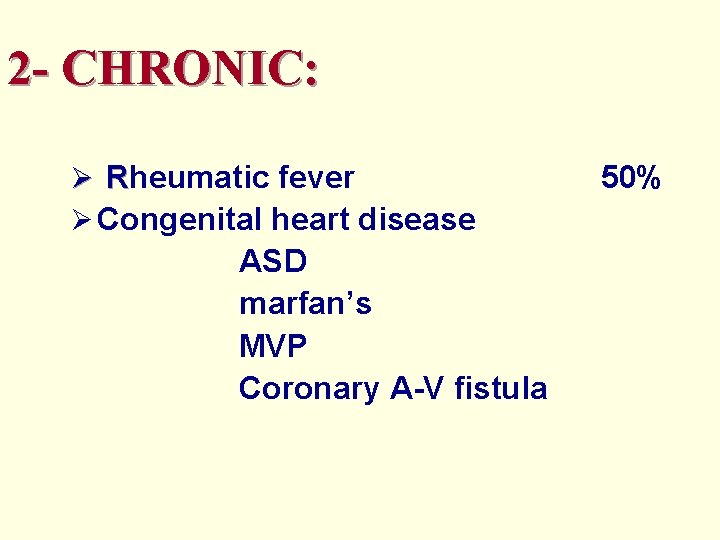 2- CHRONIC:

➢ Rheumatic fever 50%
➢ Congenital heart disease
ASD
marfan's
MVP
Coronary A-V fistula